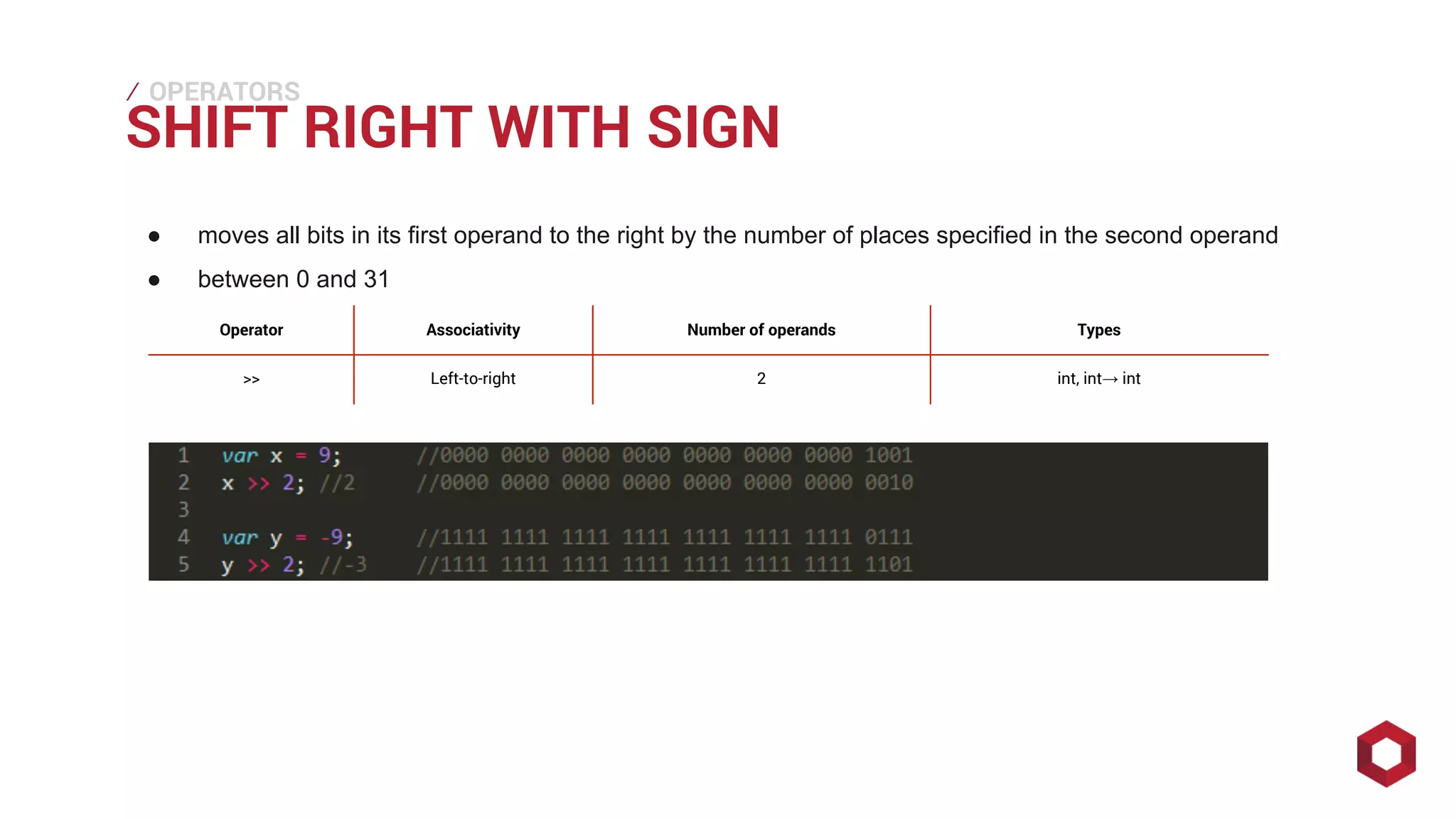 / OPERATORS
SHIFT RIGHT WITH SIGN

● moves all bits in its first operand to the right by the number of places specified in the second operand
● between 0 and 31

| Operator | Associativity | Number of operands | Types |
|---|---|---|---|
| >> | Left-to-right | 2 | int, int→ int |

1 var x = 9;        //0000 0000 0000 0000 0000 0000 0000 1001
2 x >> 2; //2       //0000 0000 0000 0000 0000 0000 0000 0010
3
4 var y = -9;       //1111 1111 1111 1111 1111 1111 1111 0111
5 y >> 2; //-3      //1111 1111 1111 1111 1111 1111 1111 1101